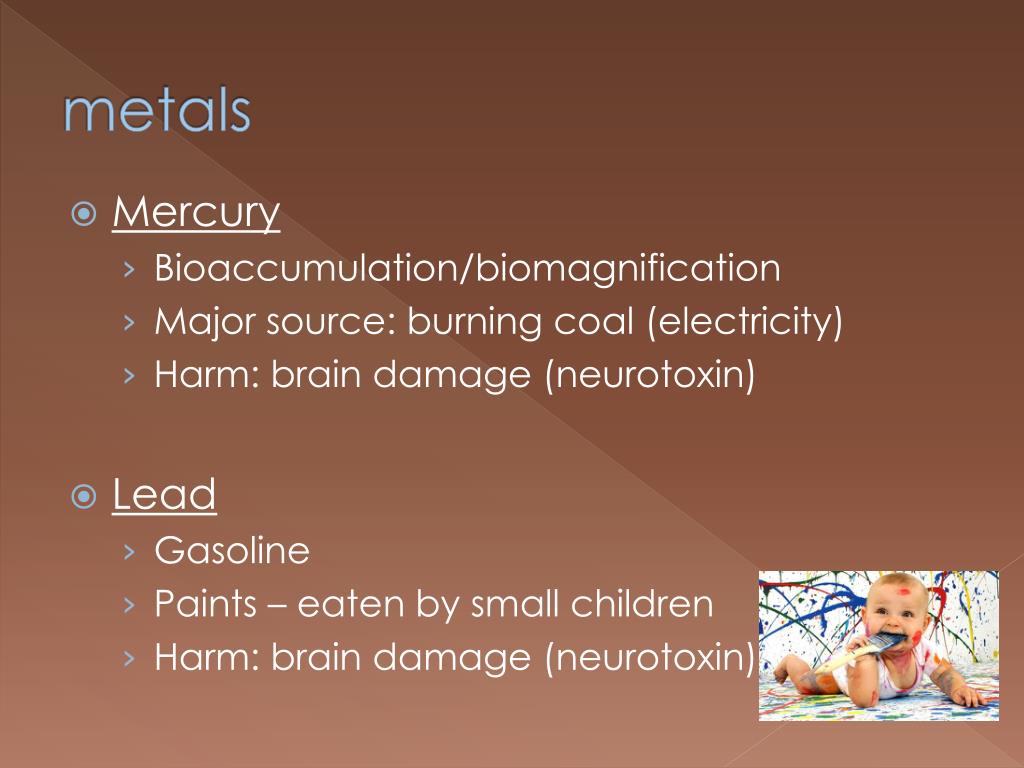 metals

Mercury
› Bioaccumulation/biomagnification
› Major source: burning coal (electricity)
› Harm: brain damage (neurotoxin)

Lead
› Gasoline
› Paints – eaten by small children
› Harm: brain damage (neurotoxin)